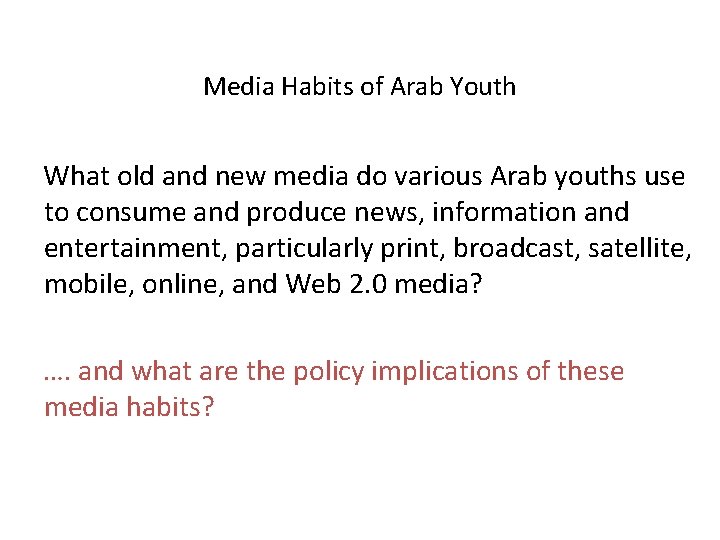 Media Habits of Arab Youth

What old and new media do various Arab youths use to consume and produce news, information and entertainment, particularly print, broadcast, satellite, mobile, online, and Web 2.0 media?

…. and what are the policy implications of these media habits?